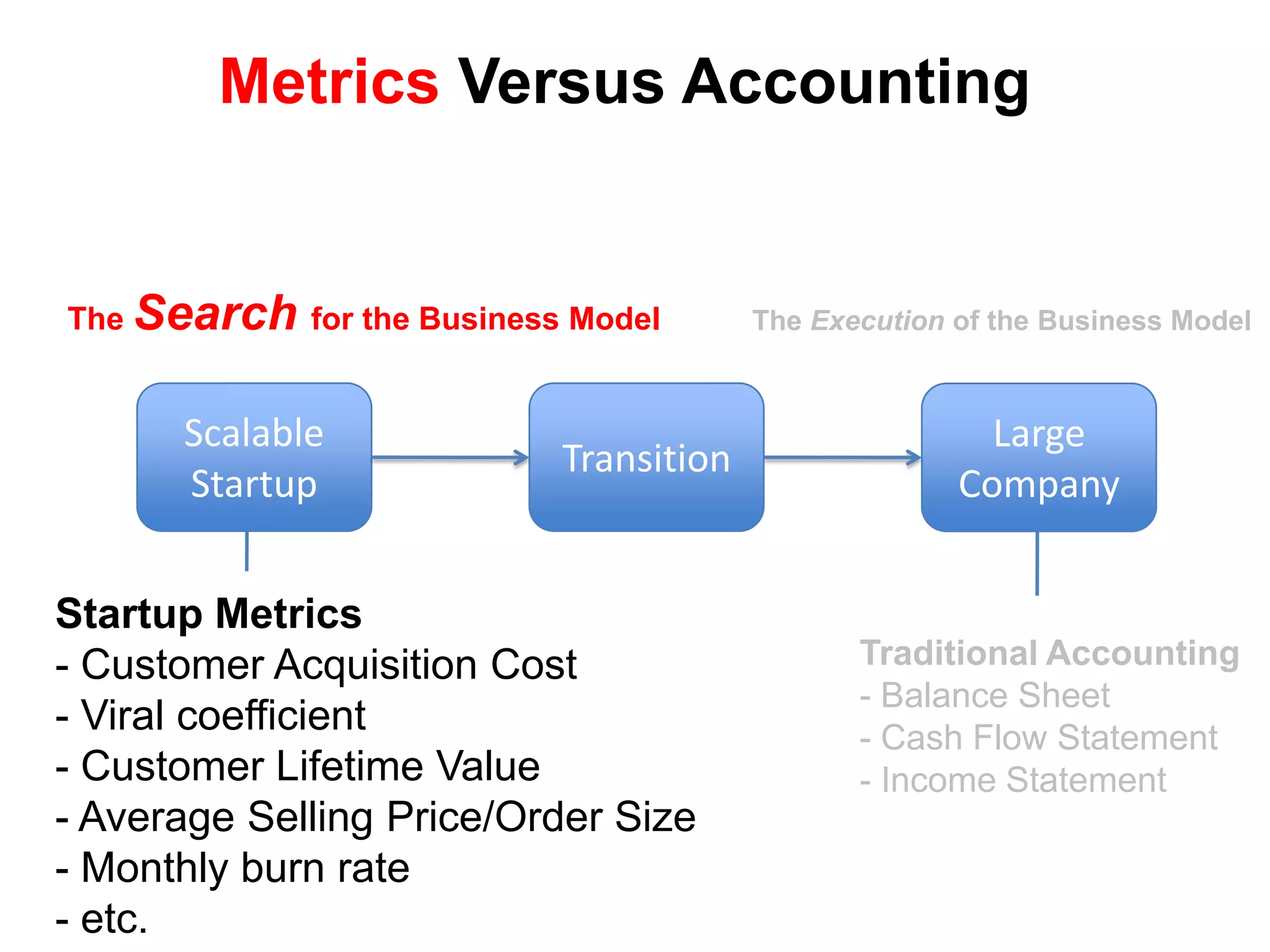 Metrics Versus Accounting

The Search for the Business Model

The Execution of the Business Model

Scalable Startup

Transition

Large Company

Startup Metrics
- Customer Acquisition Cost
- Viral coefficient
- Customer Lifetime Value
- Average Selling Price/Order Size
- Monthly burn rate
- etc.

Traditional Accounting
- Balance Sheet
- Cash Flow Statement
- Income Statement